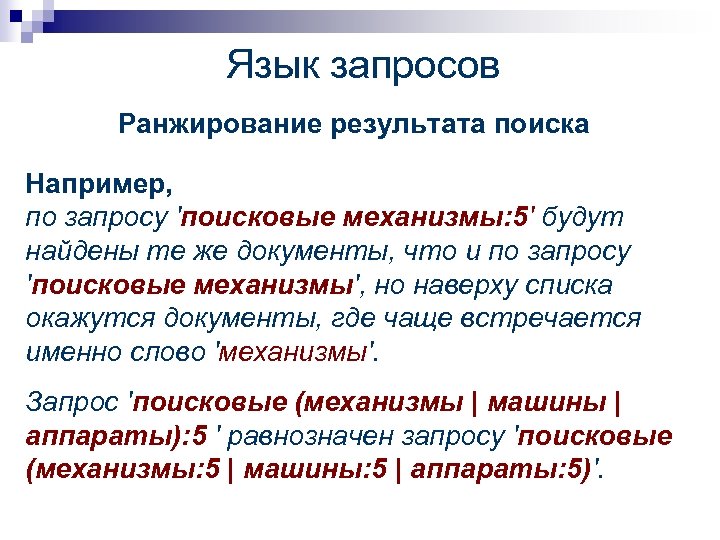 Язык запросов

Ранжирование результата поиска

Например,
по запросу 'поисковые механизмы:5' будут найдены те же документы, что и по запросу 'поисковые механизмы', но наверху списка окажутся документы, где чаще встречается именно слово 'механизмы'.

Запрос 'поисковые (механизмы | машины | аппараты):5 ' равнозначен запросу 'поисковые (механизмы:5 | машины:5 | аппараты:5)'.